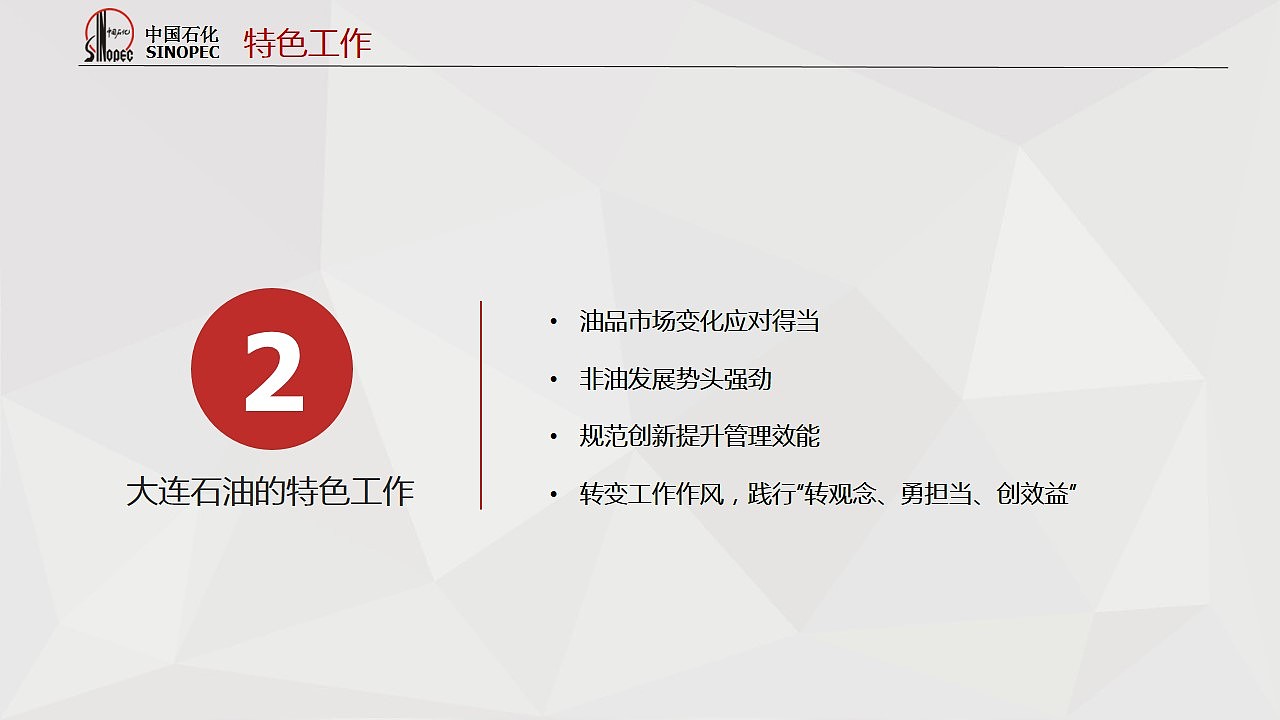 中国石化 SINOPEC 特色工作

2

大连石油的特色工作

• 油品市场变化应对得当
• 非油发展势头强劲
• 规范创新提升管理效能
• 转变工作作风，践行“转观念、勇担当、创效益”